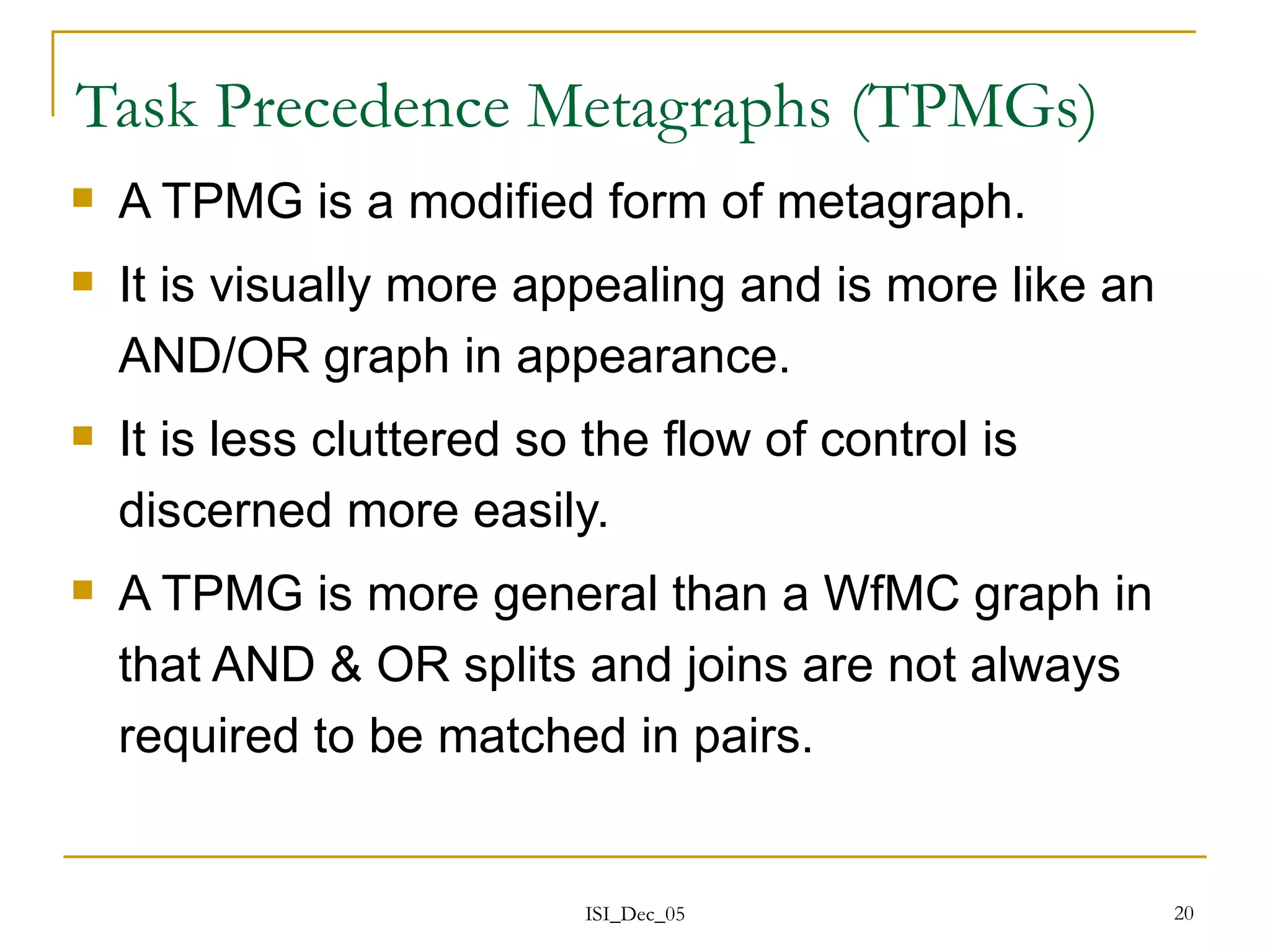 Task Precedence Metagraphs (TPMGs)

- A TPMG is a modified form of metagraph.
- It is visually more appealing and is more like an AND/OR graph in appearance.
- It is less cluttered so the flow of control is discerned more easily.
- A TPMG is more general than a WfMC graph in that AND & OR splits and joins are not always required to be matched in pairs.

ISI_Dec_05

20